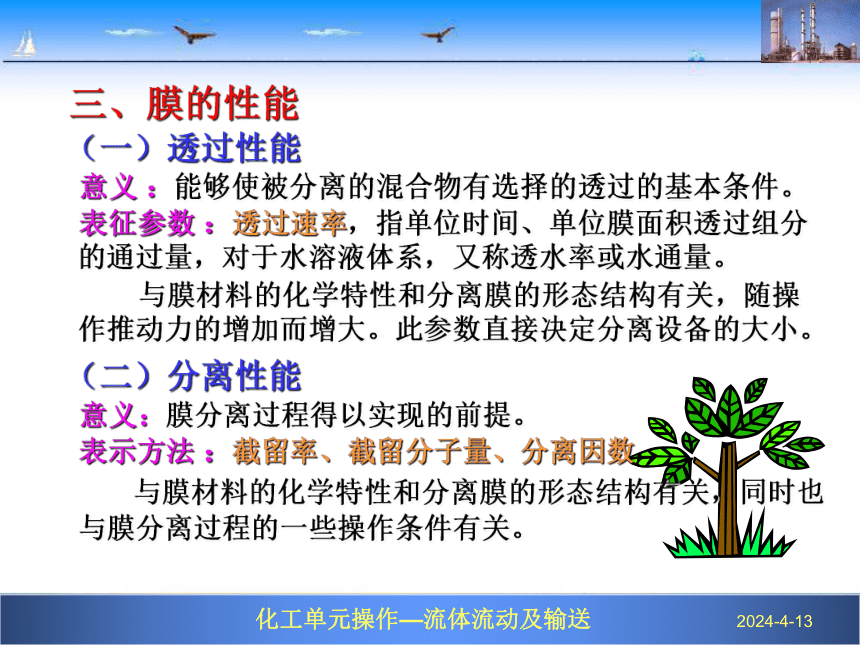 三、膜的性能

（一）透过性能

意义：能够使被分离的混合物有选择的透过的基本条件。

表征参数：透过速率，指单位时间、单位膜面积透过组分的通过量，对于水溶液体系，又称透水率或水通量。

与膜材料的化学特性和分离膜的形态结构有关，随操作推动力的增加而增大。此参数直接决定分离设备的大小。

（二）分离性能

意义：膜分离过程得以实现的前提。

表示方法：截留率、截留分子量、分离因数

与膜材料的化学特性和分离膜的形态结构有关，同时也与膜分离过程的一些操作条件有关。

化工单元操作—流体流动及输送

2024-4-13